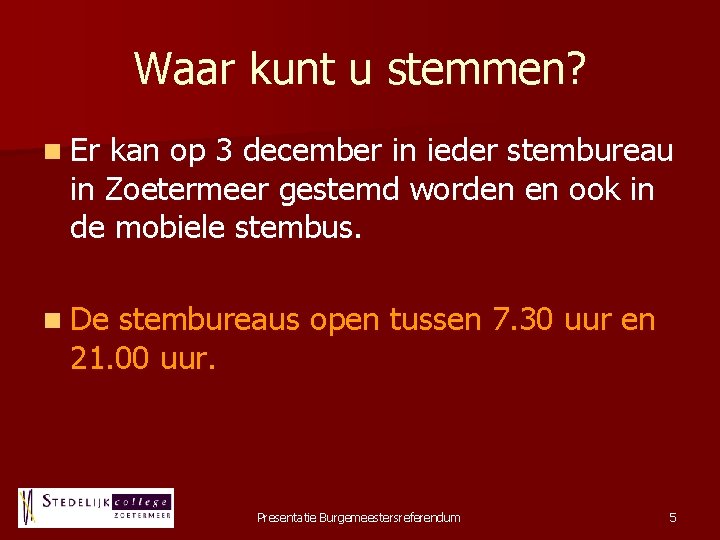 Waar kunt u stemmen?

Er kan op 3 december in ieder stembureau in Zoetermeer gestemd worden en ook in de mobiele stembus.

De stembureaus open tussen 7.30 uur en 21.00 uur.

STEDELIJK college
ZOETERMEER

Presentatie Burgemeestersreferendum

5